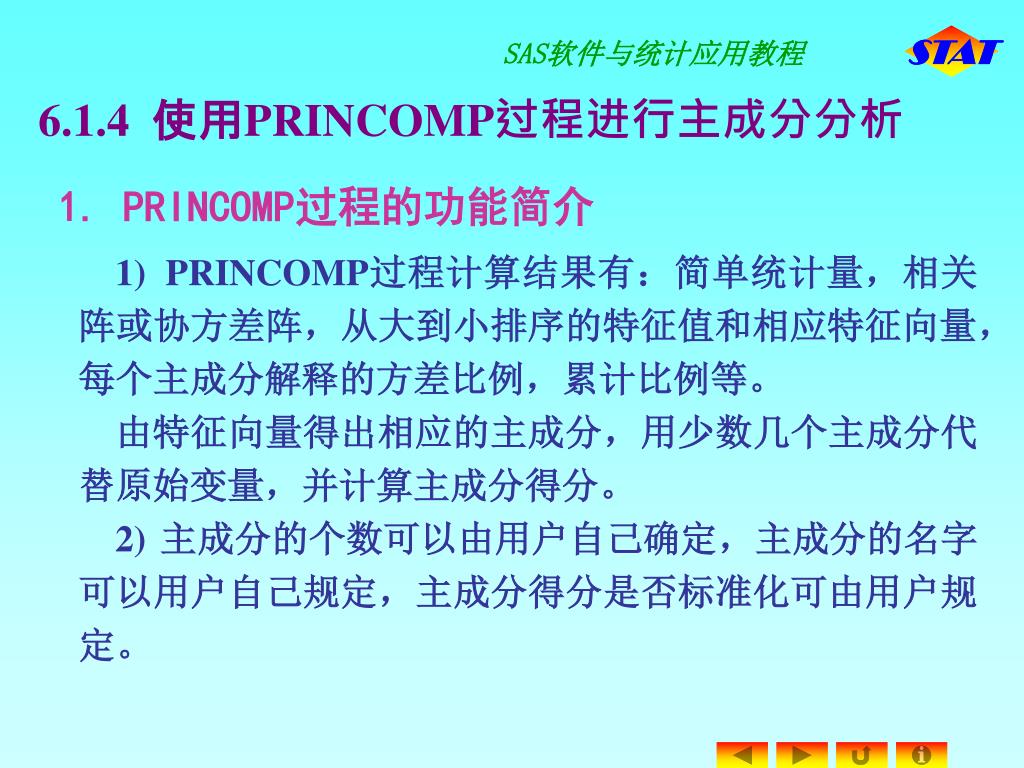 SAS软件与统计应用教程

STAT

6.1.4 使用PRINCOMP过程进行主成分分析

1. PRINCOMP过程的功能简介

1) PRINCOMP过程计算结果有：简单统计量，相关阵或协方差阵，从大到小排序的特征值和相应特征向量，每个主成分解释的方差比例，累计比例等。

由特征向量得出相应的主成分，用少数几个主成分代替原始变量，并计算主成分得分。

2) 主成分的个数可以由用户自己确定，主成分的名字可以用户自己规定，主成分得分是否标准化可由用户规定。